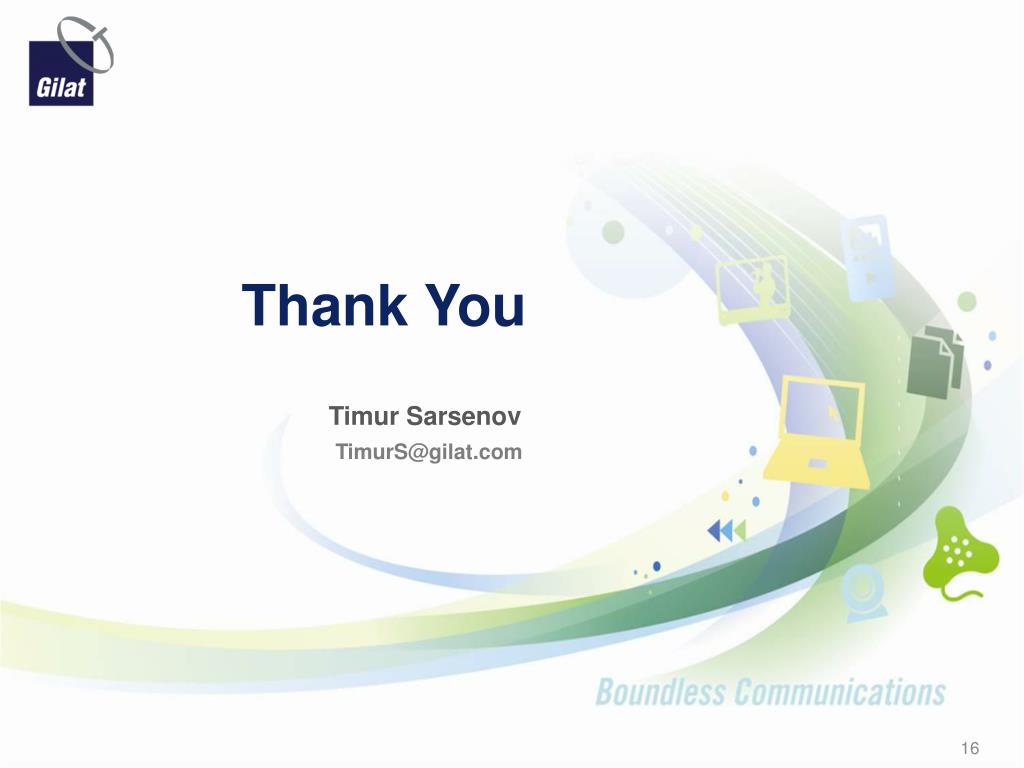 Gilat

Thank You

Timur Sarsenov
TimurS@gilat.com

Boundless Communications

16